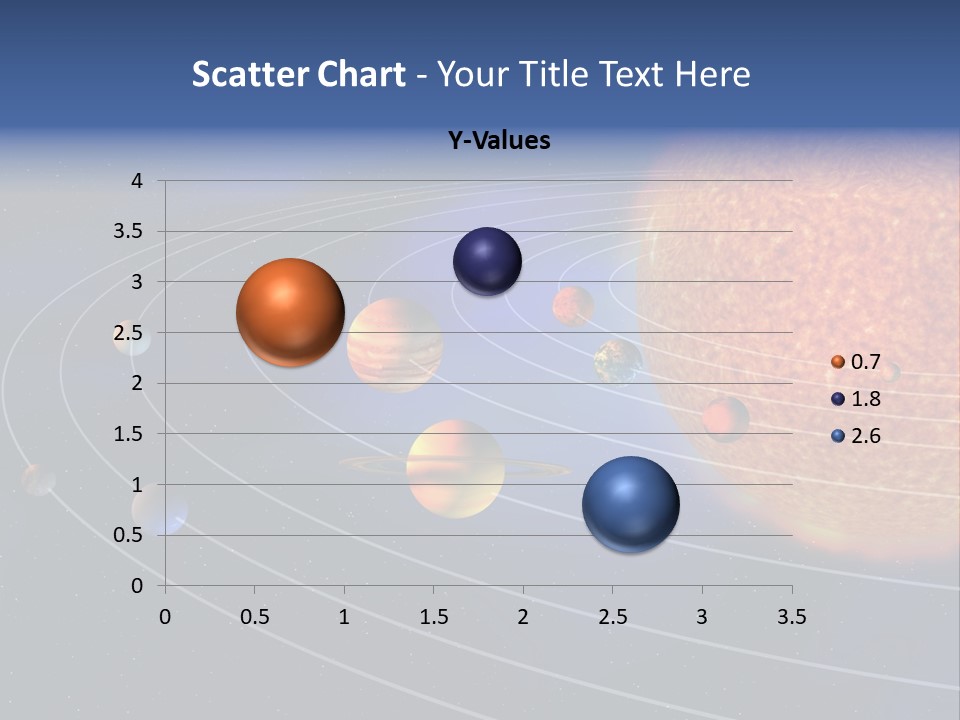 Scatter Chart - Your Title Text Here

Y-Values

4
3.5
3
2.5
2
1.5
1
0.5
0

0 0.5 1 1.5 2 2.5 3 3.5

0.7
1.8
2.6